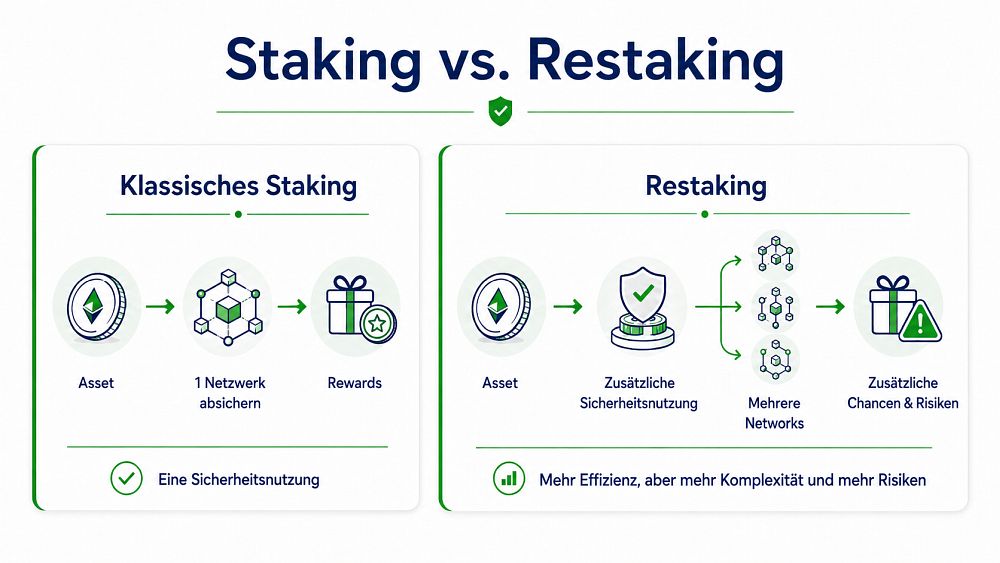 Staking vs. Restaking

Klassisches Staking

Asset

1 Netzwerk absichern

Rewards

Eine Sicherheitsnutzung

Restaking

Asset

Zusätzliche Sicherheitsnutzung

Mehrere Networks

Zusätzliche Chancen & Risiken

Mehr Effizienz, aber mehr Komplexität und mehr Risiken